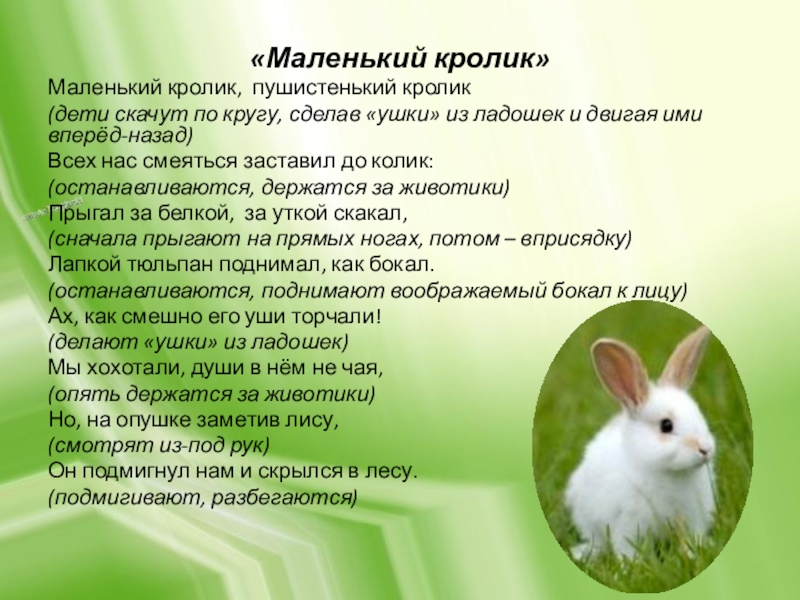 «Маленький кролик»

Маленький кролик, пушистенький кролик

(дети скачут по кругу, сделав «ушки» из ладошек и двигая ими вперёд-назад)

Всех нас смеяться заставил до колик:

(останавливаются, держатся за животики)

Прыгал за белкой, за уткой скакал,

(сначала прыгают на прямых ногах, потом – вприсядку)

Лапкой тюльпан поднимал, как бокал.

(останавливаются, поднимают воображаемый бокал к лицу)

Ах, как смешно его уши торчали!

(делают «ушки» из ладошек)

Мы хохотали, души в нём не чая,

(опять держатся за животики)

Но, на опушке заметив лису,

(смотрят из-под рук)

Он подмигнул нам и скрылся в лесу.

(подмигивают, разбегаются)